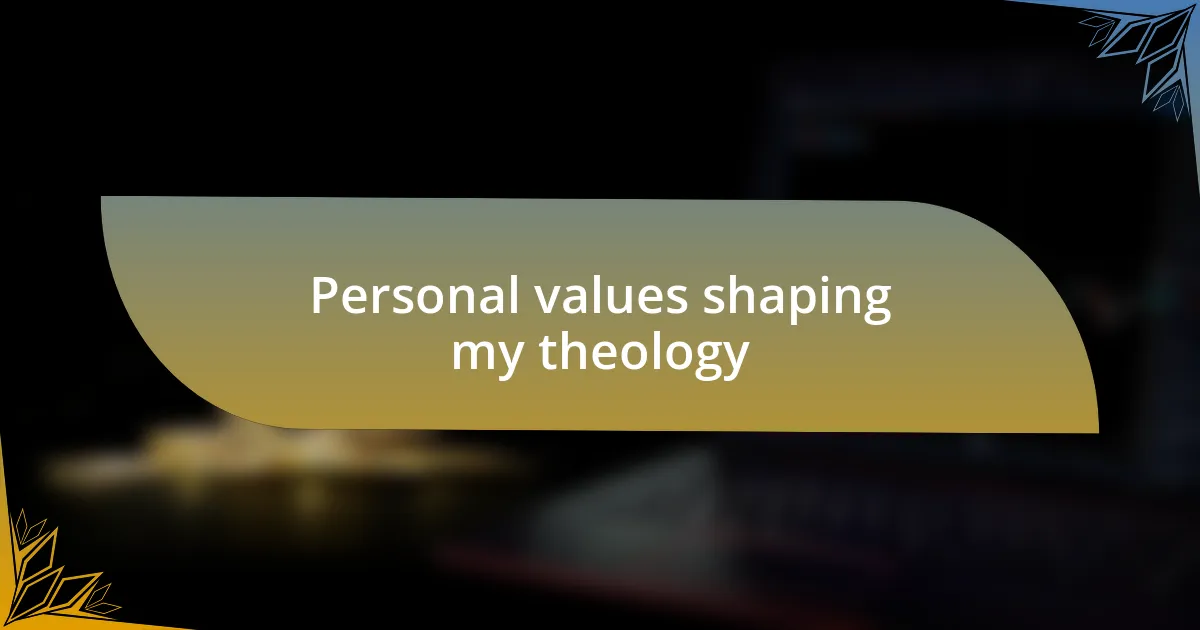 Personal values shaping my theology